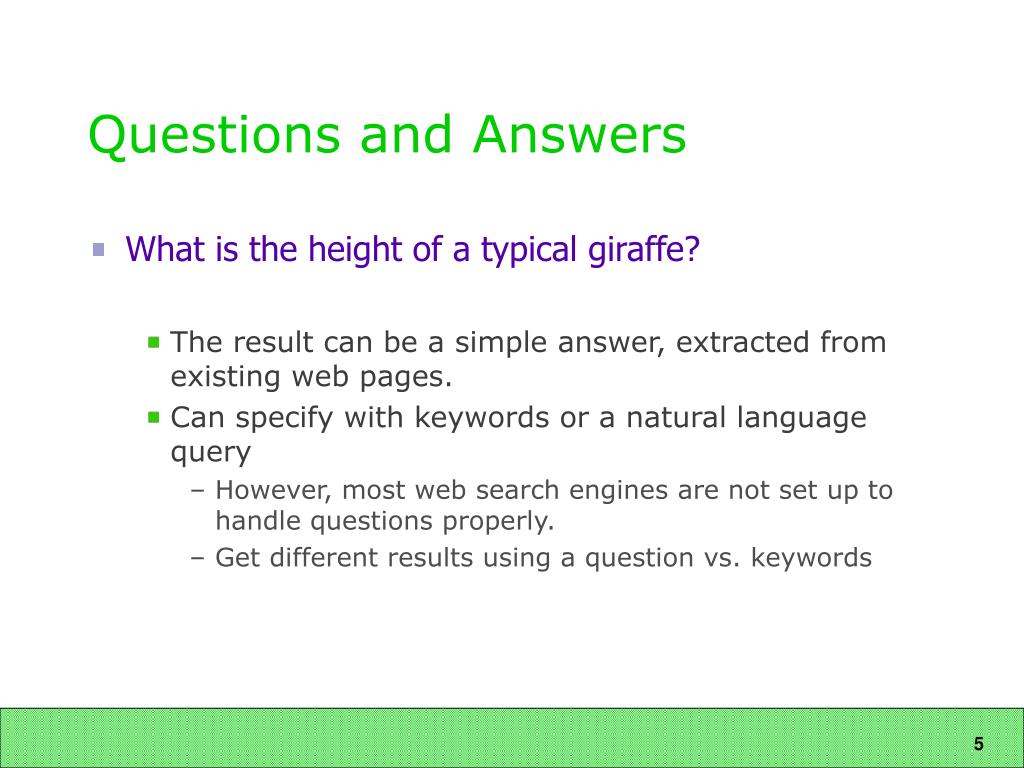 Questions and Answers

What is the height of a typical giraffe?

The result can be a simple answer, extracted from existing web pages.

Can specify with keywords or a natural language query

– However, most web search engines are not set up to handle questions properly.

– Get different results using a question vs. keywords

5